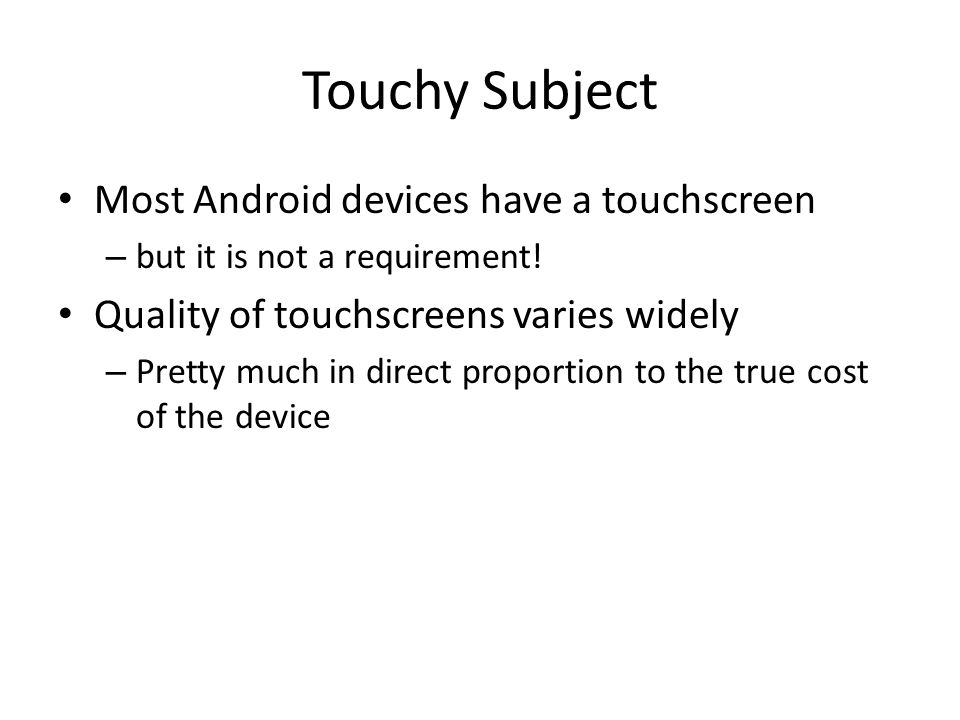 Touchy Subject

• Most Android devices have a touchscreen
– but it is not a requirement!
• Quality of touchscreens varies widely
– Pretty much in direct proportion to the true cost of the device